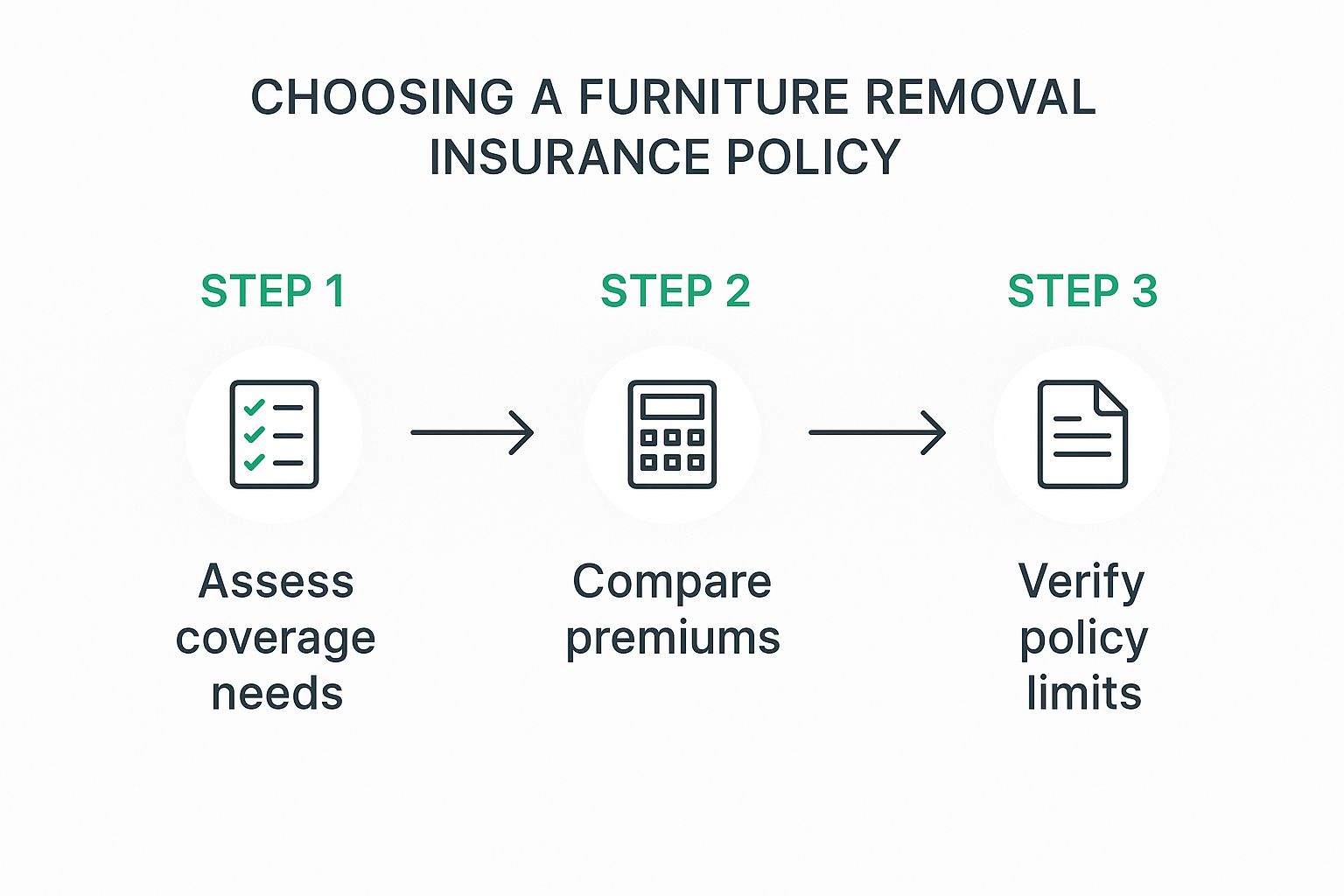 CHOOSING A FURNITURE REMOVAL INSURANCE POLICY

STEP 1

Assess coverage needs

STEP 2

Compare premiums

STEP 3

Verify policy limits